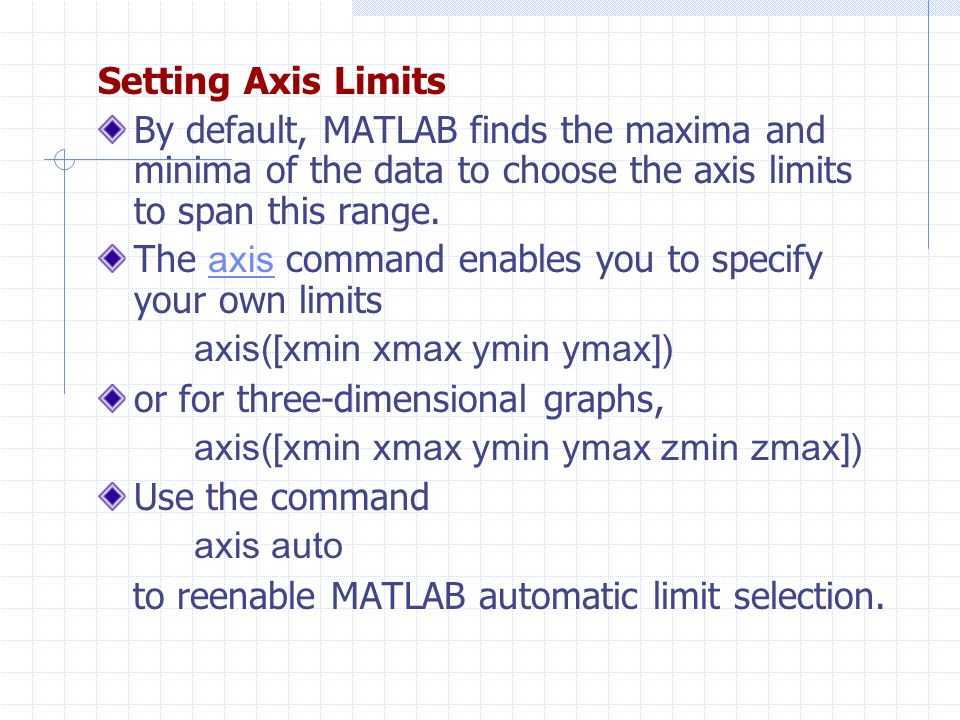 Setting Axis Limits

By default, MATLAB finds the maxima and minima of the data to choose the axis limits to span this range.

The axis command enables you to specify your own limits

axis([xmin xmax ymin ymax])

or for three-dimensional graphs,

axis([xmin xmax ymin ymax zmin zmax])

Use the command

axis auto

to reenable MATLAB automatic limit selection.